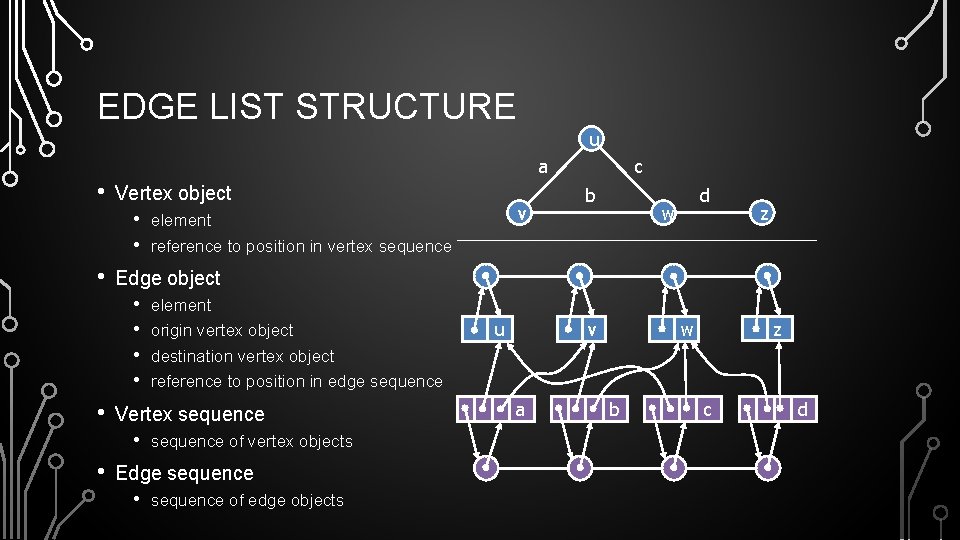 EDGE LIST STRUCTURE

• Vertex object
  • element
  • reference to position in vertex sequence
• Edge object
  • element
  • origin vertex object
  • destination vertex object
  • reference to position in edge sequence
• Vertex sequence
  • sequence of vertex objects
• Edge sequence
  • sequence of edge objects

u
a
c
b
d
v
w
z

u
v
w
z
a
b
c
d